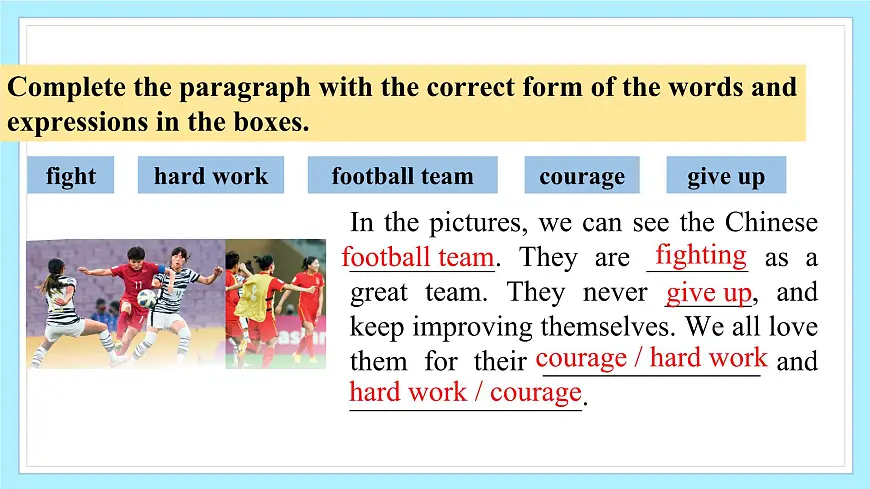 Complete the paragraph with the correct form of the words and expressions in the boxes.

fight

hard work

football team

courage

give up

In the pictures, we can see the Chinese football team. They are fighting as a great team. They never give up, and keep improving themselves. We all love them for their courage / hard work and hard work / courage.